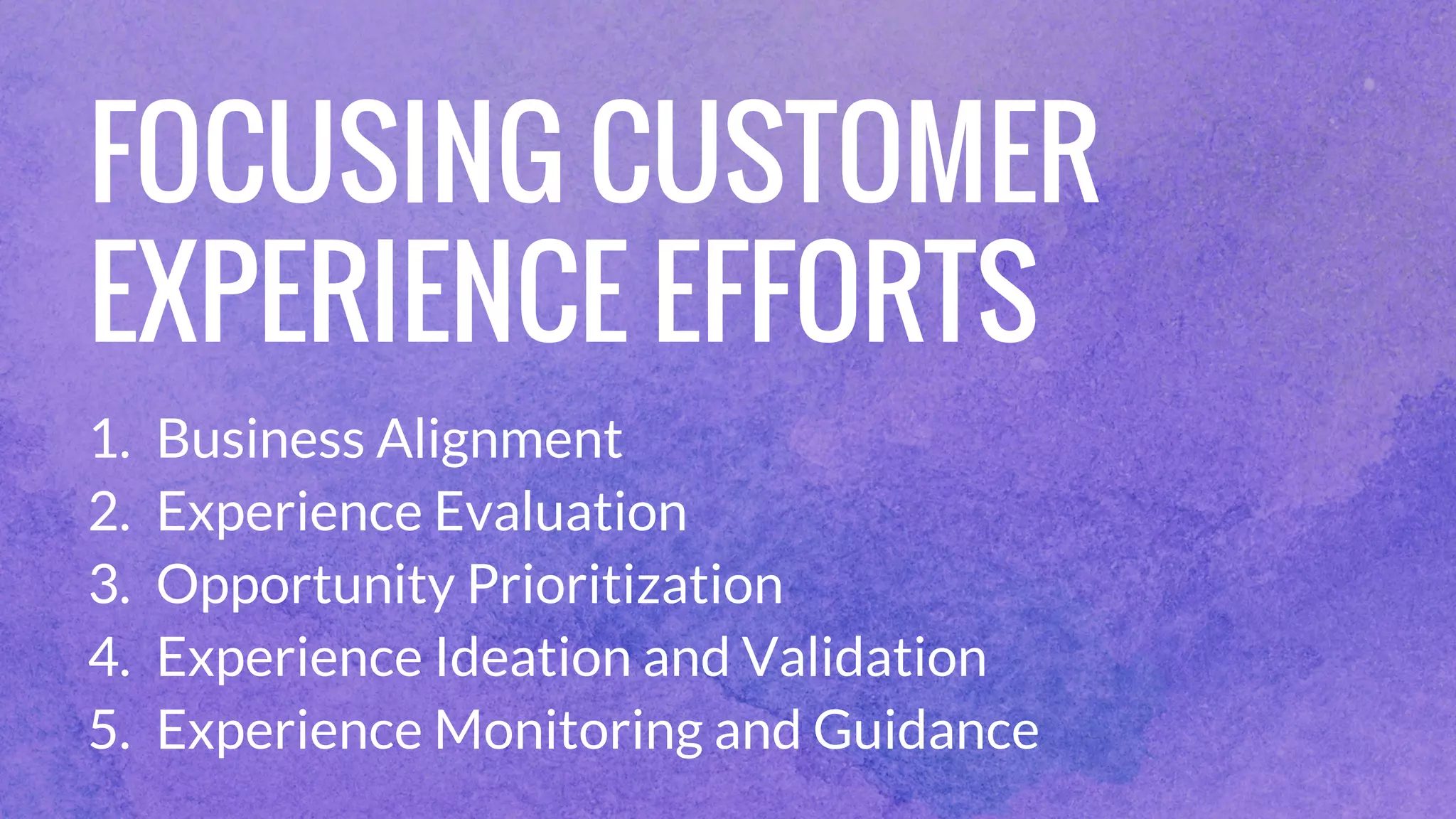 FOCUSING CUSTOMER EXPERIENCE EFFORTS

1. Business Alignment
2. Experience Evaluation
3. Opportunity Prioritization
4. Experience Ideation and Validation
5. Experience Monitoring and Guidance